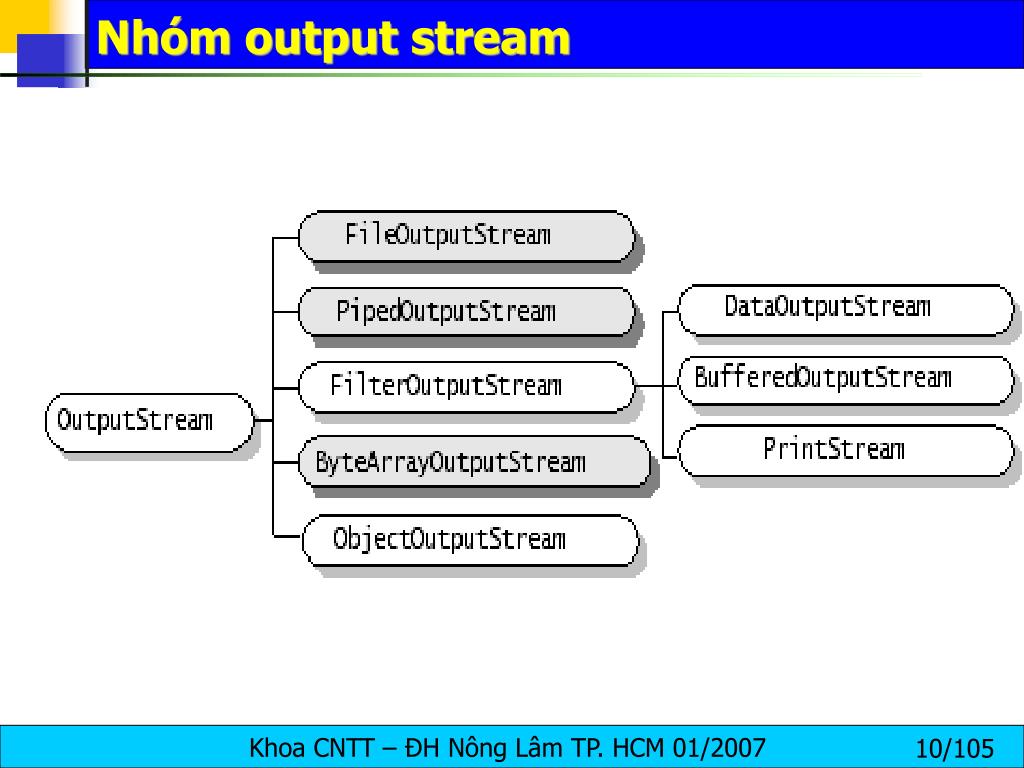 Nhóm output stream

OutputStream

FileOutputStream

PipedOutputStream

FilterOutputStream

ByteArrayOutputStream

ObjectOutputStream

DataOutputStream

BufferedOutputStream

PrintStream

Khoa CNTT – ĐH Nông Lâm TP. HCM 01/2007

10/105